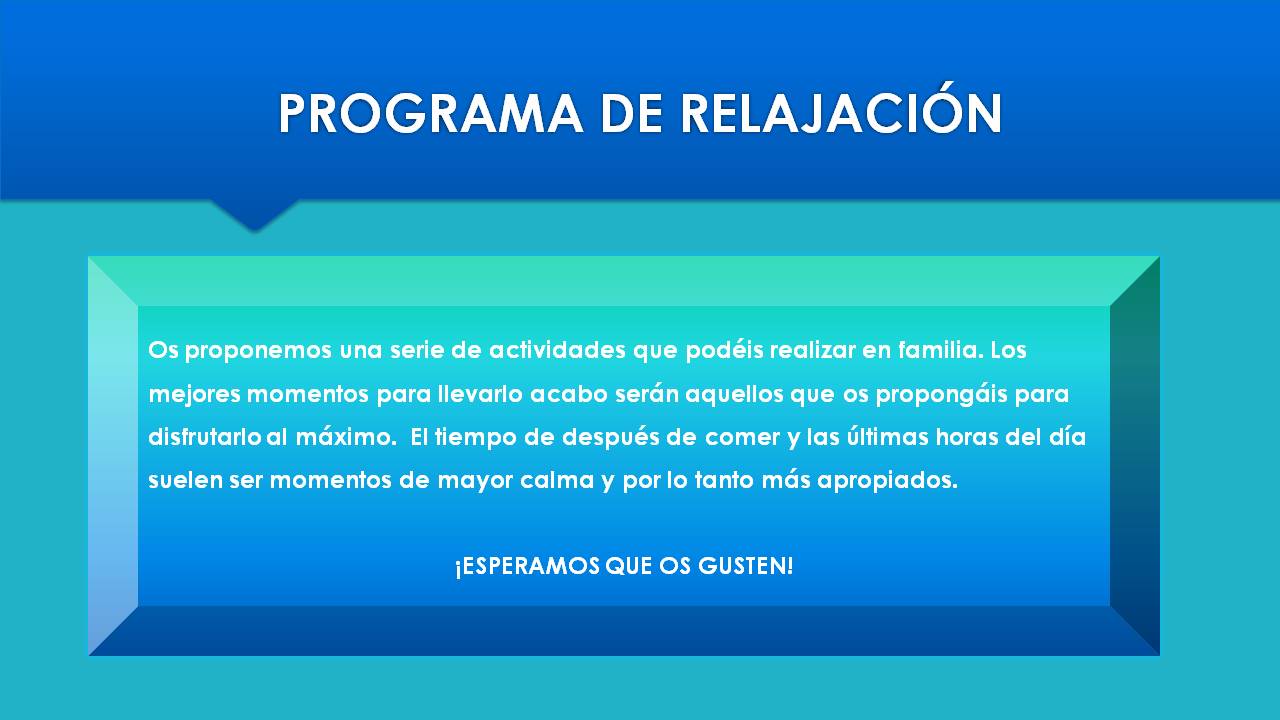 PROGRAMA DE RELAJACIÓN

Os proponemos una serie de actividades que podéis realizar en familia. Los mejores momentos para llevarlo acabo serán aquellos que os propongáis para disfrutarlo al máximo. El tiempo de después de comer y las últimas horas del día suelen ser momentos de mayor calma y por lo tanto más apropiados.

¡ESPERAMOS QUE OS GUSTEN!